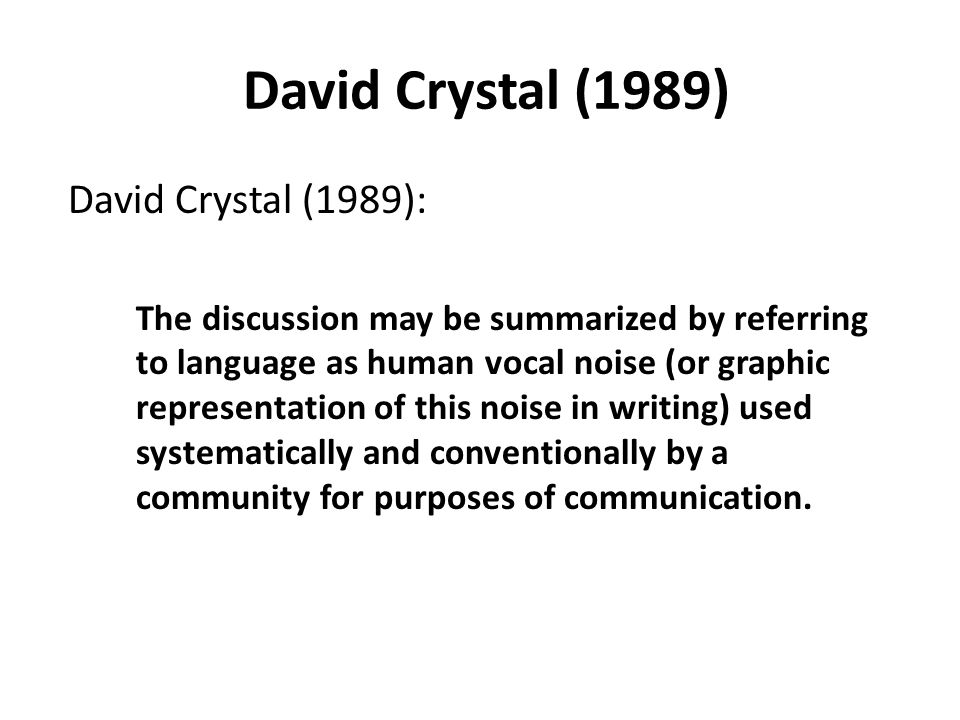 David Crystal (1989)

David Crystal (1989):

The discussion may be summarized by referring to language as human vocal noise (or graphic representation of this noise in writing) used systematically and conventionally by a community for purposes of communication.